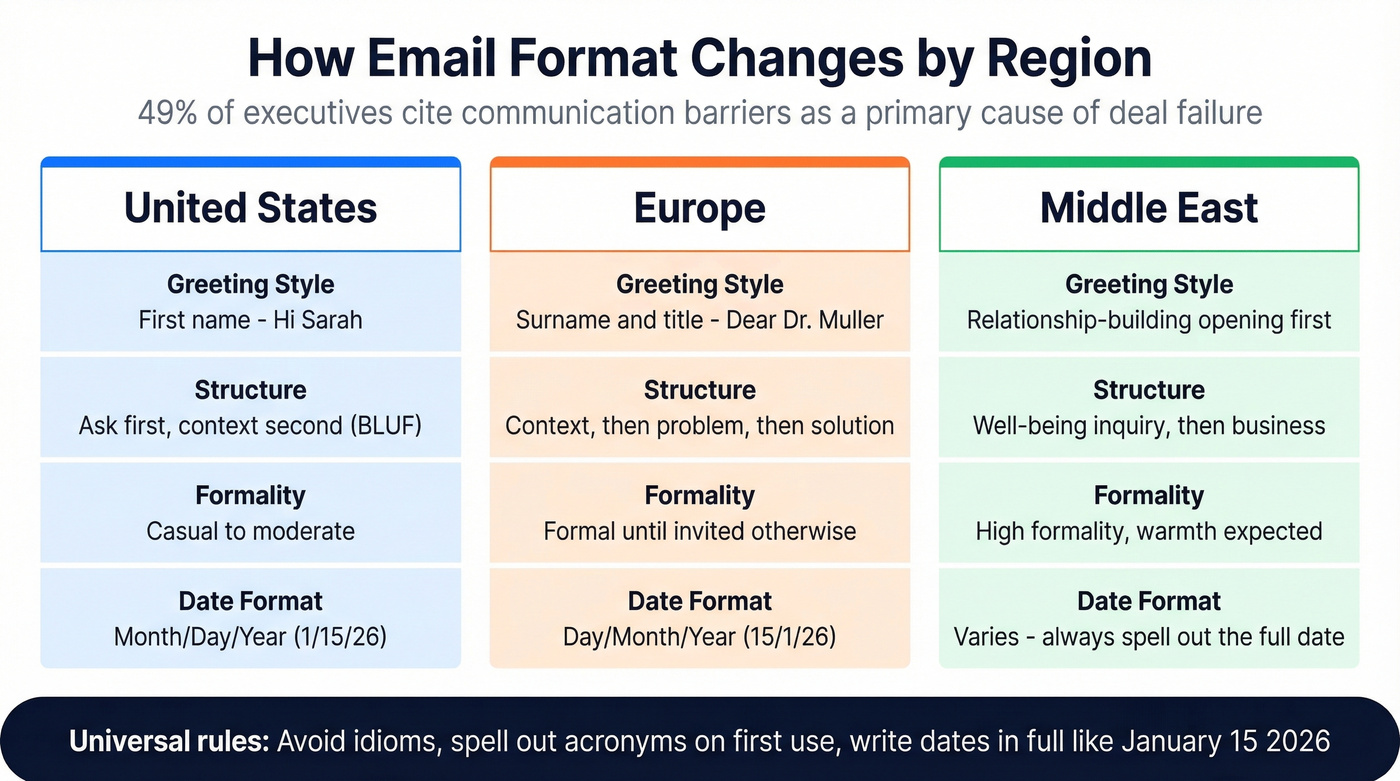 How Email Format Changes by Region

49% of executives cite communication barriers as a primary cause of deal failure

United States

Greeting Style
First name - Hi Sarah

Structure
Ask first, context second (BLUF)

Formality
Casual to moderate

Date Format
Month/Day/Year (1/15/26)

Europe

Greeting Style
Surname and title - Dear Dr. Muller

Structure
Context, then problem, then solution

Formality
Formal until invited otherwise

Date Format
Day/Month/Year (15/1/26)

Middle East

Greeting Style
Relationship-building opening first

Structure
Well-being inquiry, then business

Formality
High formality, warmth expected

Date Format
Varies - always spell out the full date

Universal rules: Avoid idioms, spell out acronyms on first use, write dates in full like January 15 2026